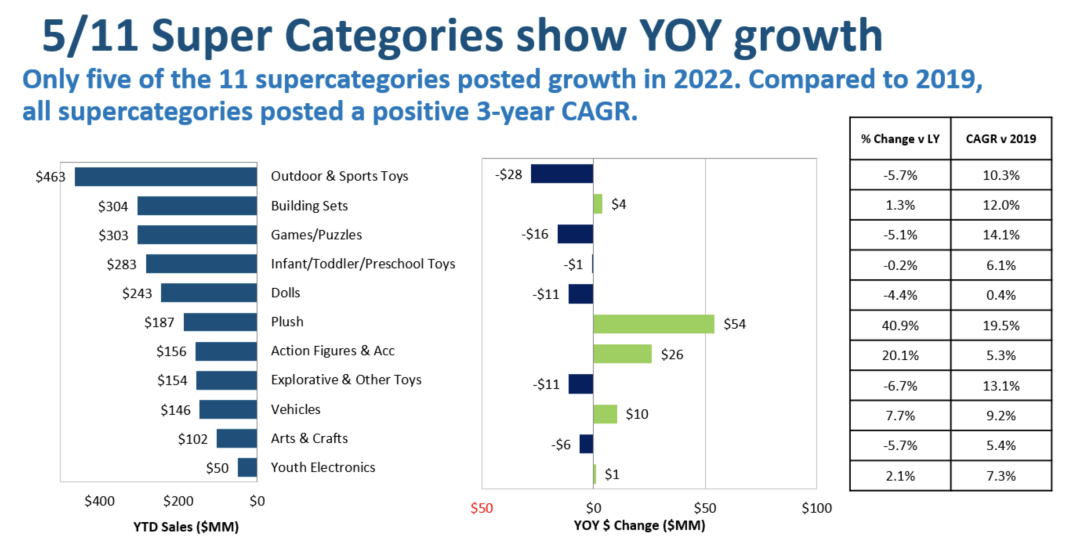 5/11 Super Categories show YOY growth

Only five of the 11 supercategories posted growth in 2022. Compared to 2019, all supercategories posted a positive 3-year CAGR.

$463 Outdoor & Sports Toys
$304 Building Sets
$303 Games/Puzzles
$283 Infant/Toddler/Preschool Toys
$243 Dolls
$187 Plush
$156 Action Figures & Acc
$154 Explorative & Other Toys
$146 Vehicles
$102 Arts & Crafts
$50 Youth Electronics

$400 $200 $0
YTD Sales ($MM)

-$28
$4
-$16
-$1
-$11
$54
$26
-$11
$10
-$6
$1

$50 $0 $50 $100
YOY $ Change ($MM)

| % Change v LY | CAGR v 2019 |
|---|---|
| -5.7% | 10.3% |
| 1.3% | 12.0% |
| -5.1% | 14.1% |
| -0.2% | 6.1% |
| -4.4% | 0.4% |
| 40.9% | 19.5% |
| 20.1% | 5.3% |
| -6.7% | 13.1% |
| 7.7% | 9.2% |
| -5.7% | 5.4% |
| 2.1% | 7.3% |